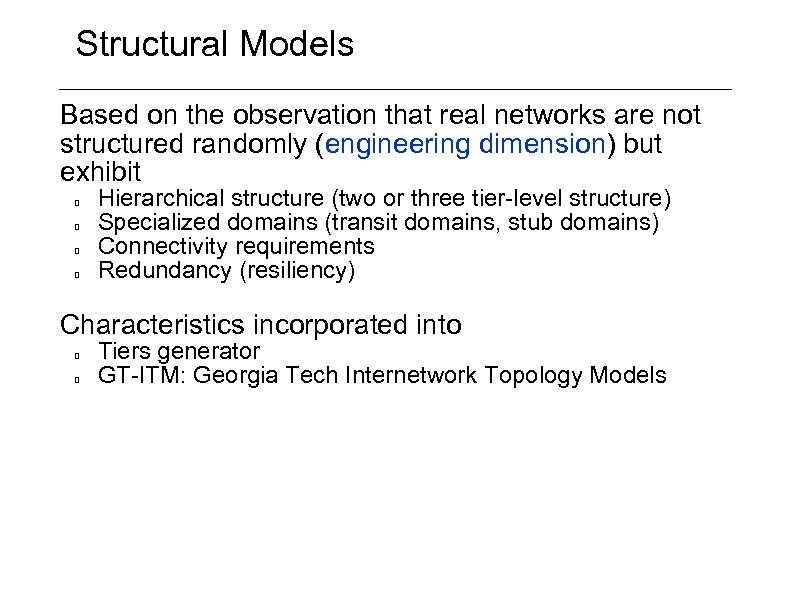 Structural Models

Based on the observation that real networks are not structured randomly (engineering dimension) but exhibit

- Hierarchical structure (two or three tier-level structure)
- Specialized domains (transit domains, stub domains)
- Connectivity requirements
- Redundancy (resiliency)

Characteristics incorporated into

- Tiers generator
- GT-ITM: Georgia Tech Internetwork Topology Models